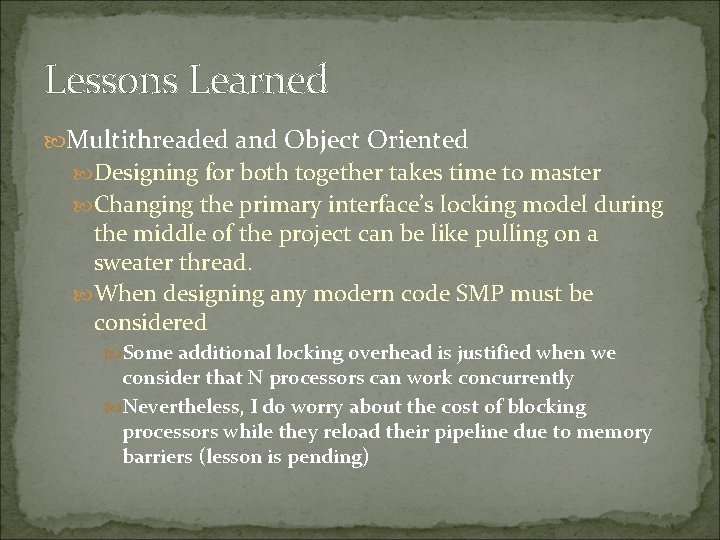 Lessons Learned

Multithreaded and Object Oriented

Designing for both together takes time to master

Changing the primary interface's locking model during the middle of the project can be like pulling on a sweater thread.

When designing any modern code SMP must be considered

Some additional locking overhead is justified when we consider that N processors can work concurrently

Nevertheless, I do worry about the cost of blocking processors while they reload their pipeline due to memory barriers (lesson is pending)